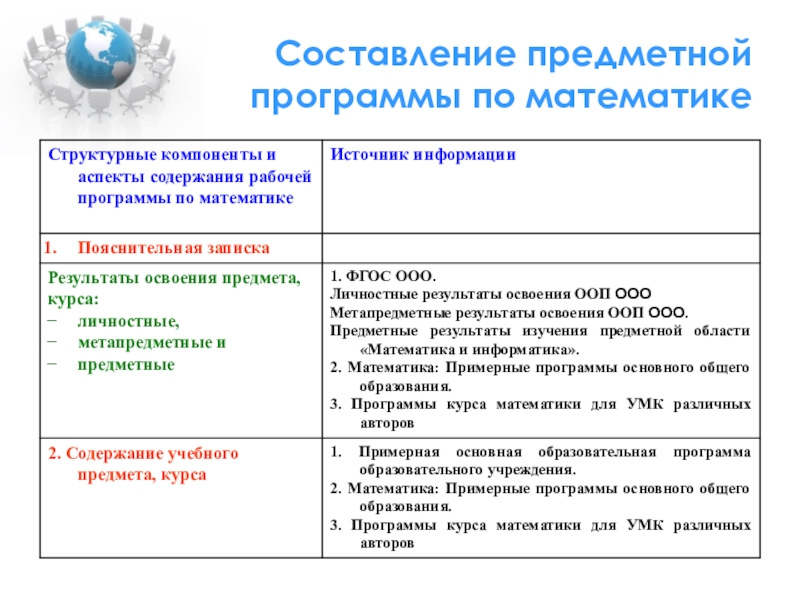 Составление предметной программы по математике

| Структурные компоненты и аспекты содержания рабочей программы по математике | Источник информации |
|---|---|
| 1. Пояснительная записка | |
| Результаты освоения предмета, курса: − личностные, − метапредметные и − предметные | 1. ФГОС ООО. Личностные результаты освоения ООП ООО Метапредметные результаты освоения ООП ООО. Предметные результаты изучения предметной области «Математика и информатика». 2. Математика: Примерные программы основного общего образования. 3. Программы курса математики для УМК различных авторов |
| 2. Содержание учебного предмета, курса | 1. Примерная основная образовательная программа образовательного учреждения. 2. Математика: Примерные программы основного общего образования. 3. Программы курса математики для УМК различных авторов |